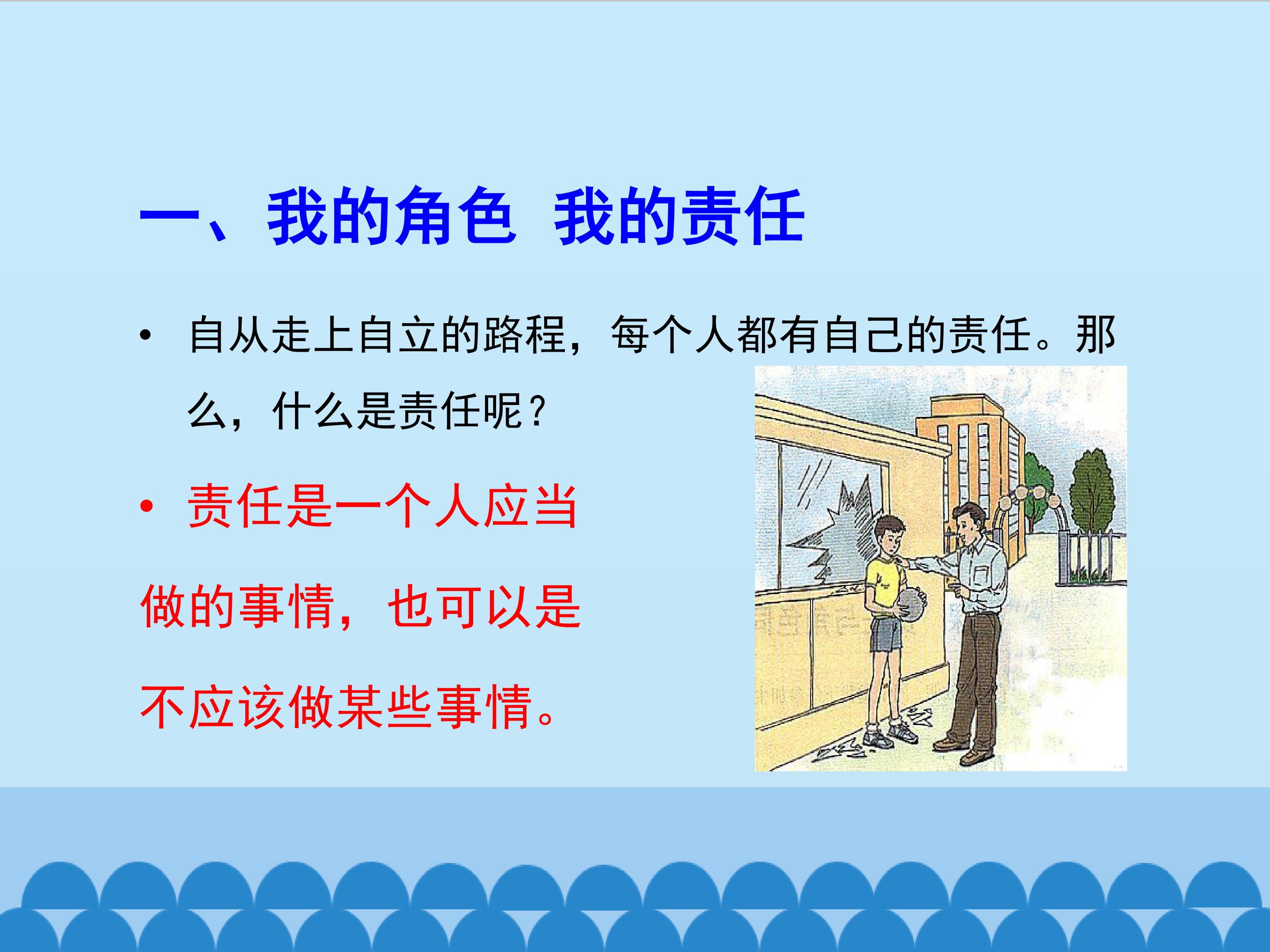 一、我的角色 我的责任

• 自从走上自立的路程，每个人都有自己的责任。那么，什么是责任呢？

• 责任是一个人应当做的事情，也可以是不应该做某些事情。